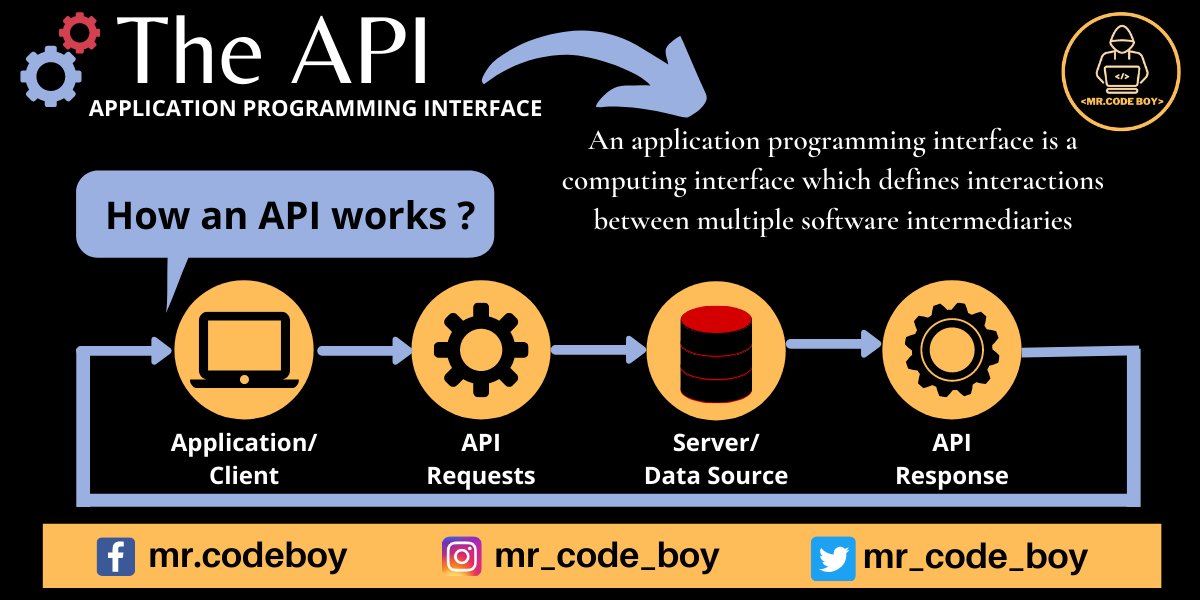 The API
APPLICATION PROGRAMMING INTERFACE

</>
<MR.CODE BOY>

An application programming interface is a computing interface which defines interactions between multiple software intermediaries

How an API works ?

Application/ Client

API Requests

Server/ Data Source

API Response

mr.codeboy

mr_code_boy

mr_code_boy